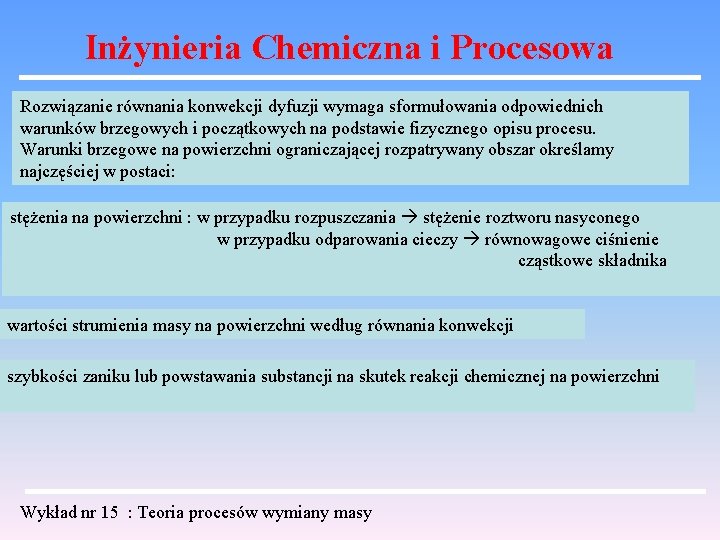 Inżynieria Chemiczna i Procesowa

Rozwiązanie równania konwekcji dyfuzji wymaga sformułowania odpowiednich warunków brzegowych i początkowych na podstawie fizycznego opisu procesu. Warunki brzegowe na powierzchni ograniczającej rozpatrywany obszar określamy najczęściej w postaci:

stężenia na powierzchni : w przypadku rozpuszczania → stężenie roztworu nasyconego
w przypadku odparowania cieczy → równowagowe ciśnienie cząstkowe składnika

wartości strumienia masy na powierzchni według równania konwekcji

szybkości zaniku lub powstawania substancji na skutek reakcji chemicznej na powierzchni

Wykład nr 15 : Teoria procesów wymiany masy